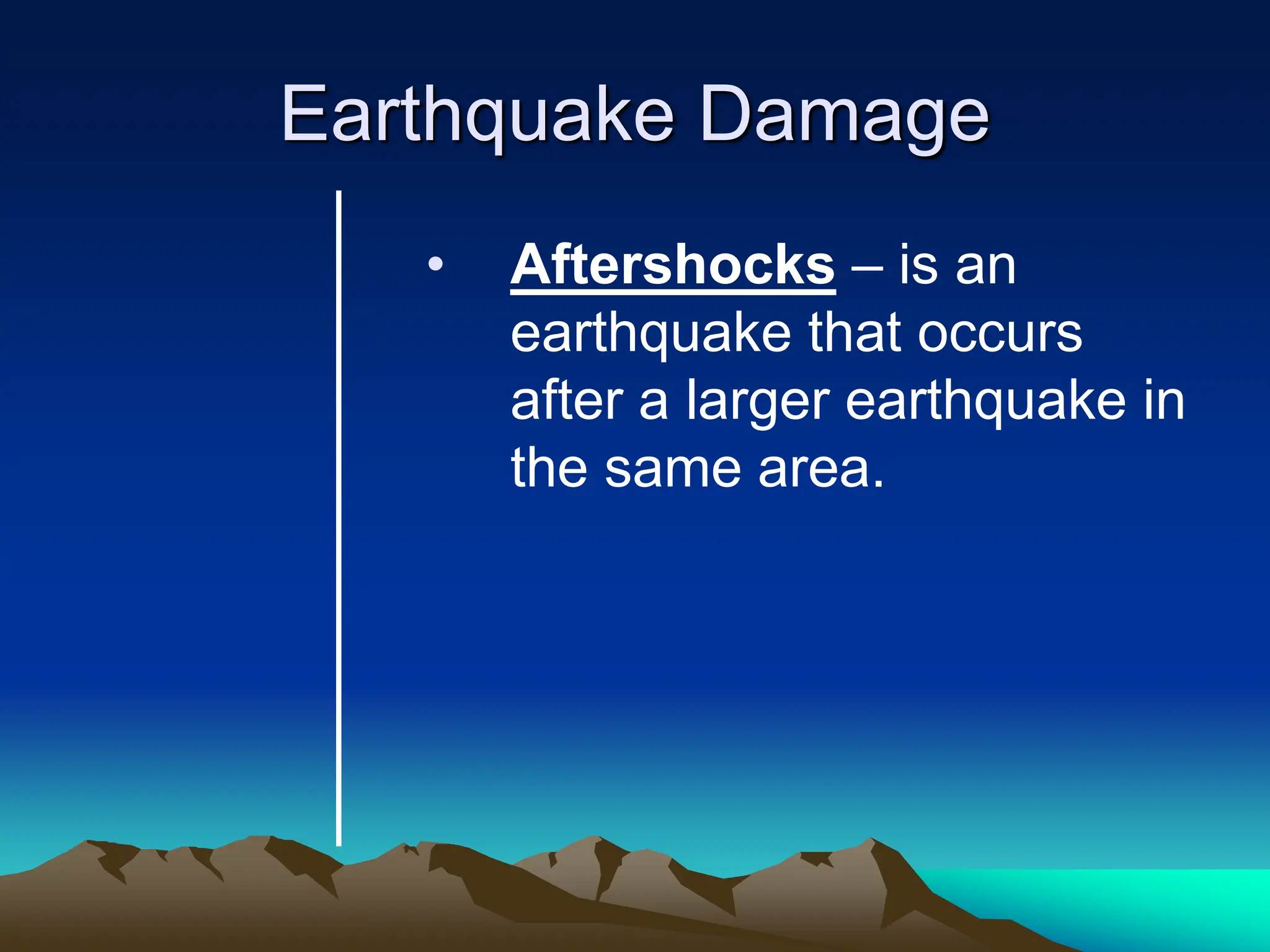 Earthquake Damage

• Aftershocks – is an earthquake that occurs after a larger earthquake in the same area.